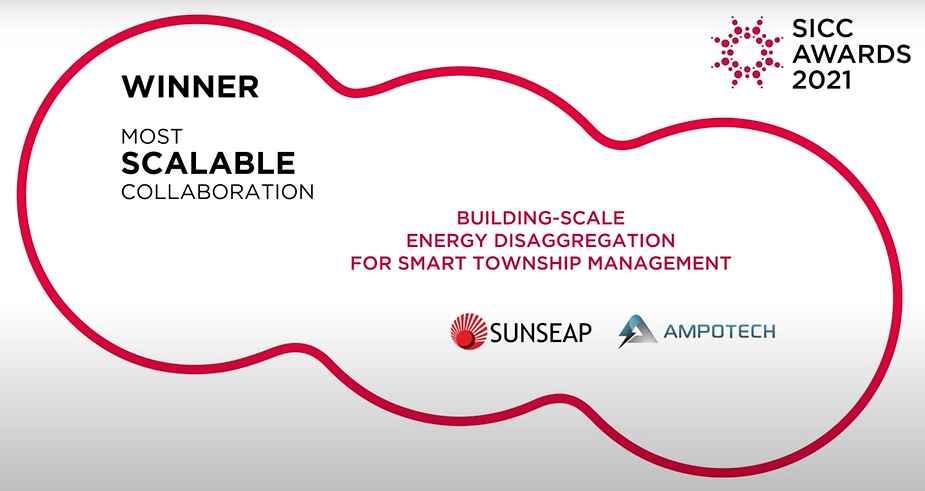 SICC AWARDS 2021

WINNER

MOST
SCALABLE
COLLABORATION

BUILDING-SCALE
ENERGY DISAGGREGATION
FOR SMART TOWNSHIP MANAGEMENT

SUNSEAP

AMPOTECH